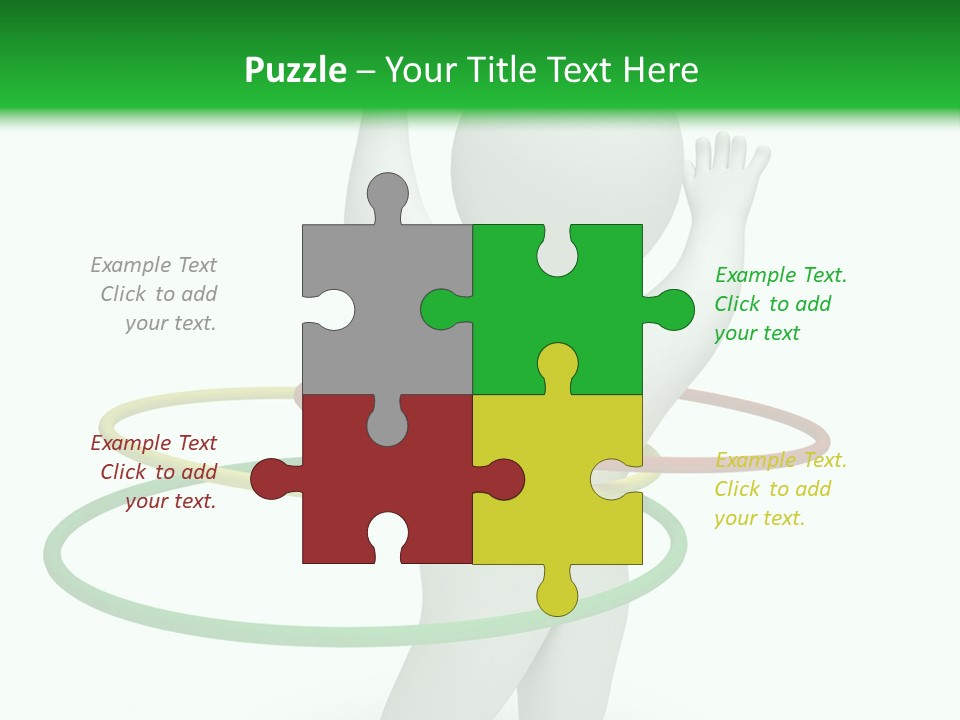 Puzzle – Your Title Text Here

Example Text
Click to add
your text.

Example Text.
Click to add
your text

Example Text
Click to add
your text.

Example Text.
Click to add
your text.